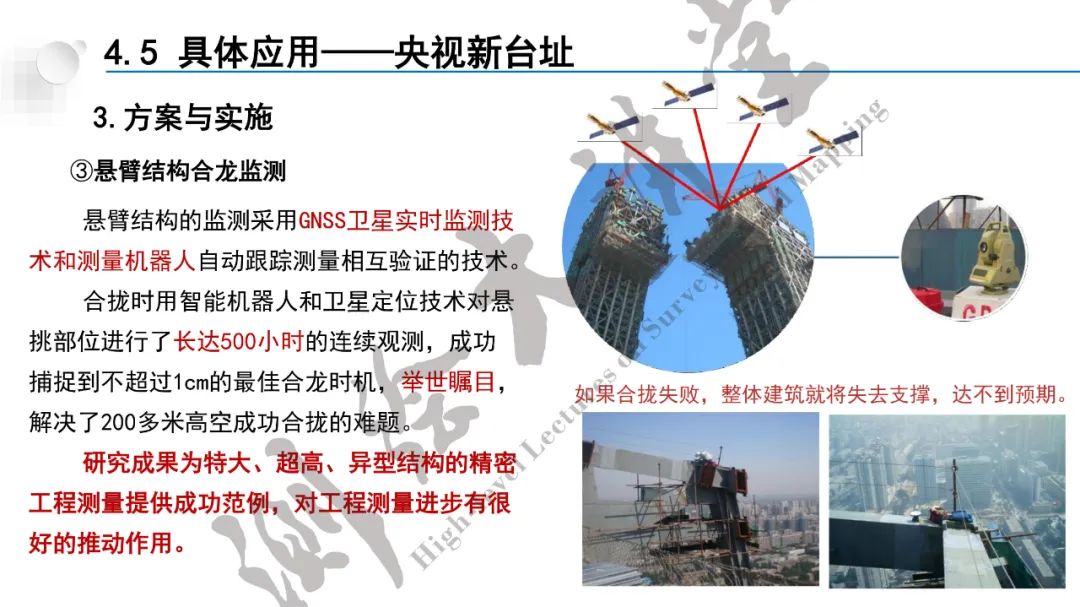 4.5 具体应用——央视新台址

3.方案与实施

③悬臂结构合龙监测

悬臂结构的监测采用GNSS卫星实时监测技术和测量机器人自动跟踪测量相互验证的技术。

合拢时用智能机器人和卫星定位技术对悬挑部位进行了长达500小时的连续观测，成功捕捉到不超过1cm的最佳合龙时机，举世瞩目，解决了200多米高空成功合拢的难题。

研究成果为特大、超高、异型结构的精密工程测量提供成功范例，对工程测量进步有很好的推动作用。

如果合拢失败，整体建筑就将失去支撑，达不到预期。

测绘大讲堂

High-level Lectures on Surveying and Mapping